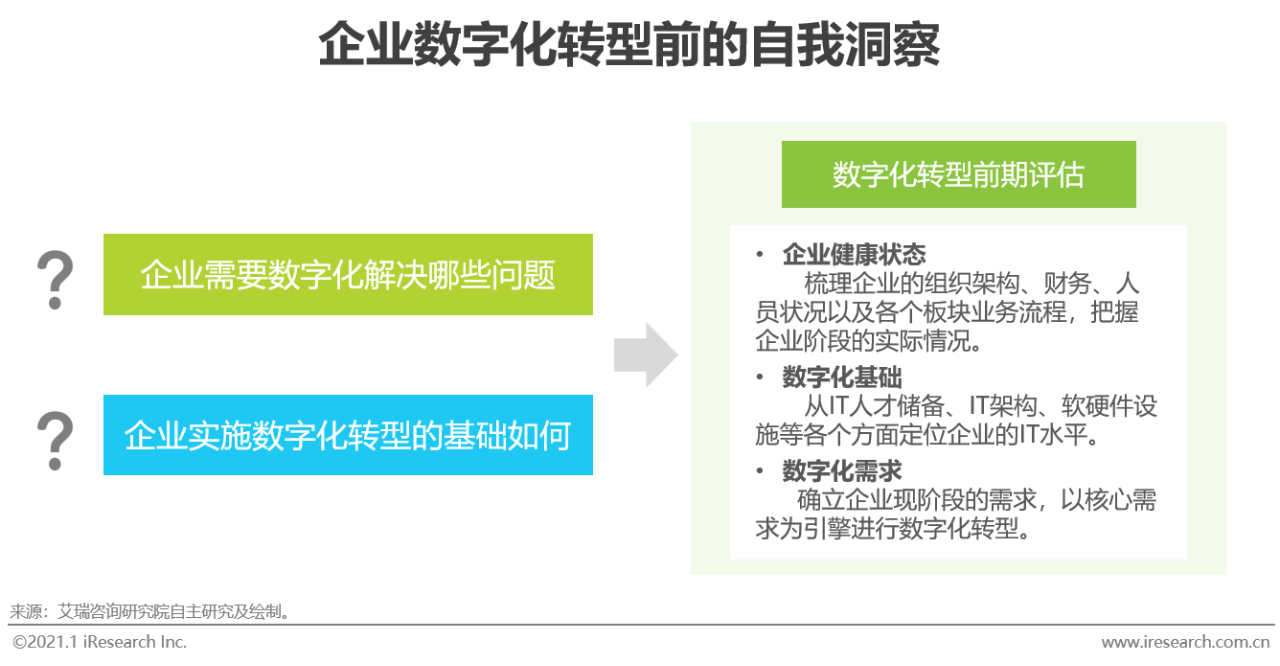 企业数字化转型前的自我洞察

?
企业需要数字化解决哪些问题

?
企业实施数字化转型的基础如何

数字化转型前期评估

• 企业健康状态
梳理企业的组织架构、财务、人员状况以及各个板块业务流程，把握企业阶段的实际情况。

• 数字化基础
从IT人才储备、IT架构、软硬件设施等各个方面定位企业的IT水平。

• 数字化需求
确立企业现阶段的需求，以核心需求为引擎进行数字化转型。

来源：艾瑞咨询研究院自主研究及绘制。

©2021.1 iResearch Inc.

www.iresearch.com.cn